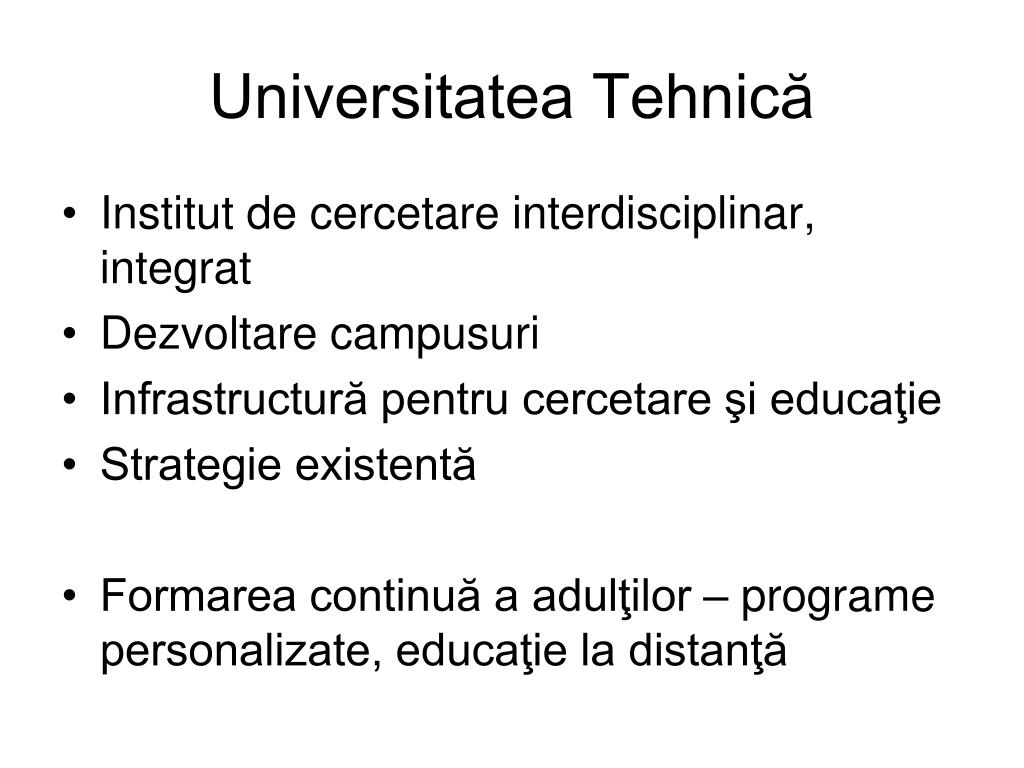 Universitatea Tehnică

• Institut de cercetare interdisciplinar, integrat
• Dezvoltare campusuri
• Infrastructură pentru cercetare şi educaţie
• Strategie existentă

• Formarea continuă a adulţilor – programe personalizate, educaţie la distanţă